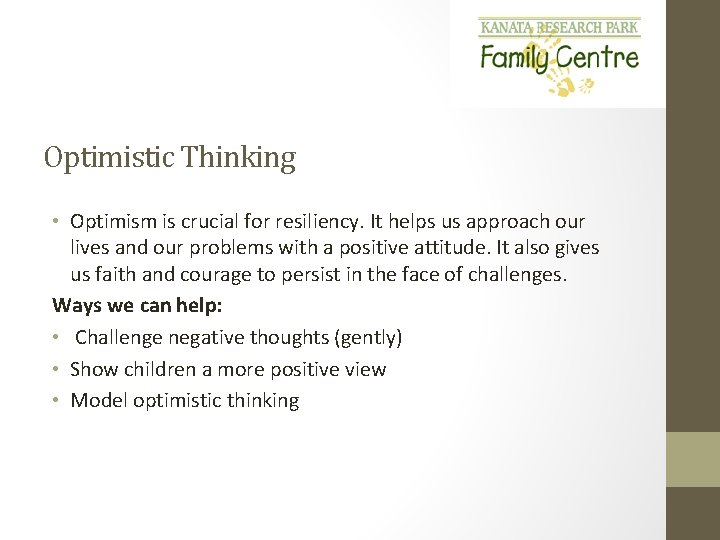 KANATA RESEARCH PARK
Family Centre

Optimistic Thinking

• Optimism is crucial for resiliency. It helps us approach our lives and our problems with a positive attitude. It also gives us faith and courage to persist in the face of challenges.

Ways we can help:

• Challenge negative thoughts (gently)
• Show children a more positive view
• Model optimistic thinking